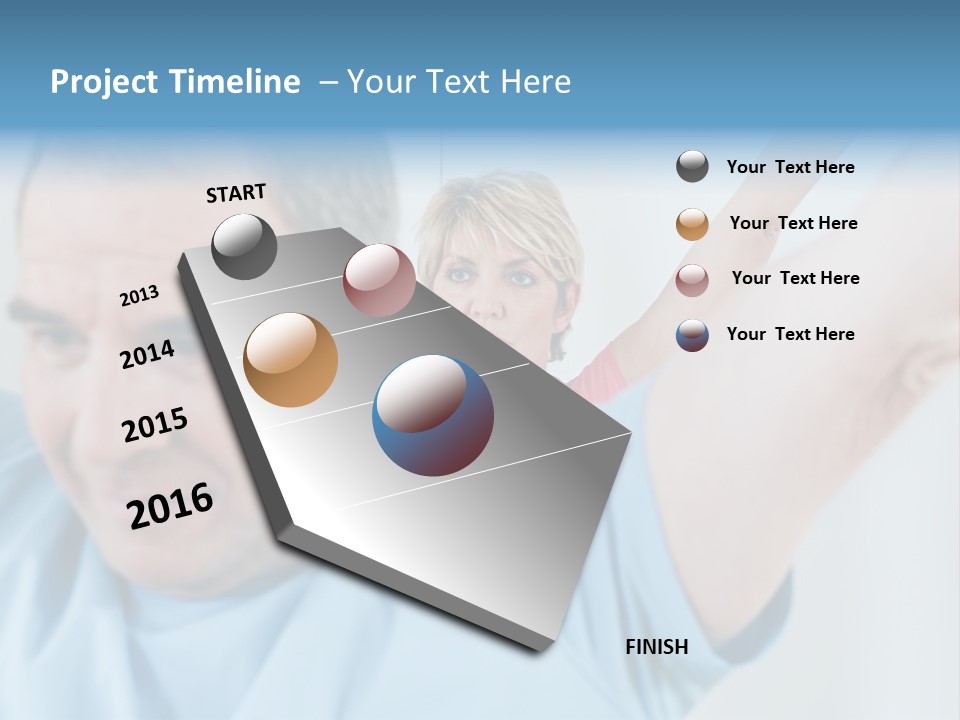 Project Timeline – Your Text Here

START

2013

2014

2015

2016

FINISH

Your Text Here

Your Text Here

Your Text Here

Your Text Here